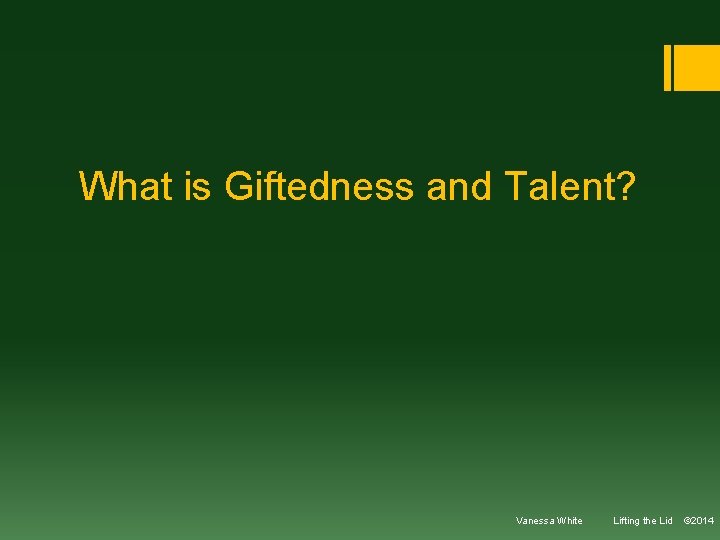 What is Giftedness and Talent?

Vanessa White Lifting the Lid ©2014